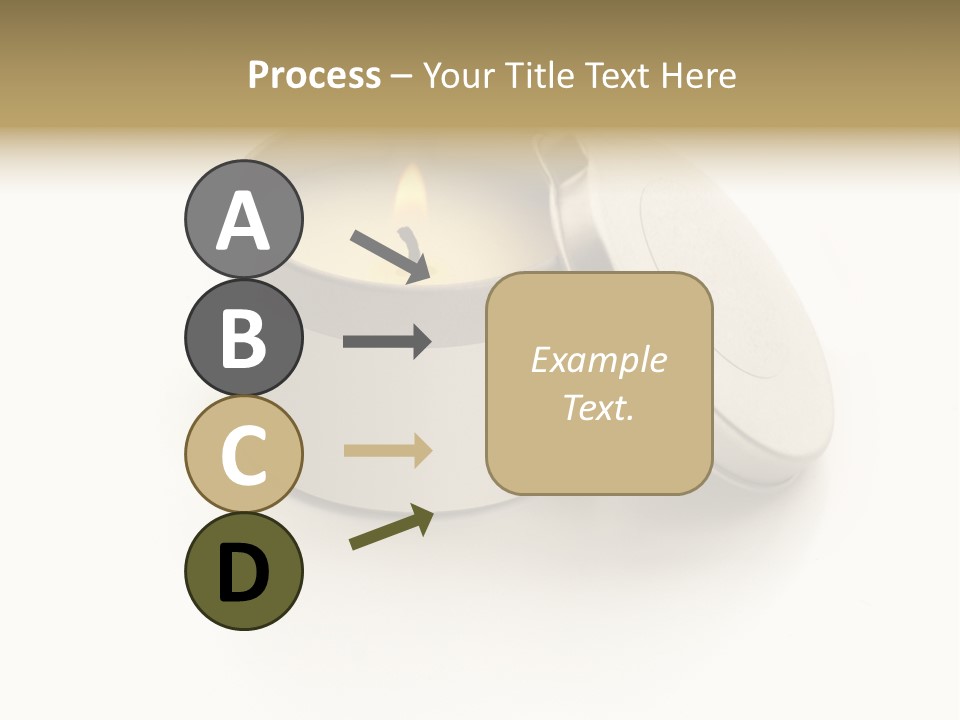 Process – Your Title Text Here

A

B

C

D

Example Text.